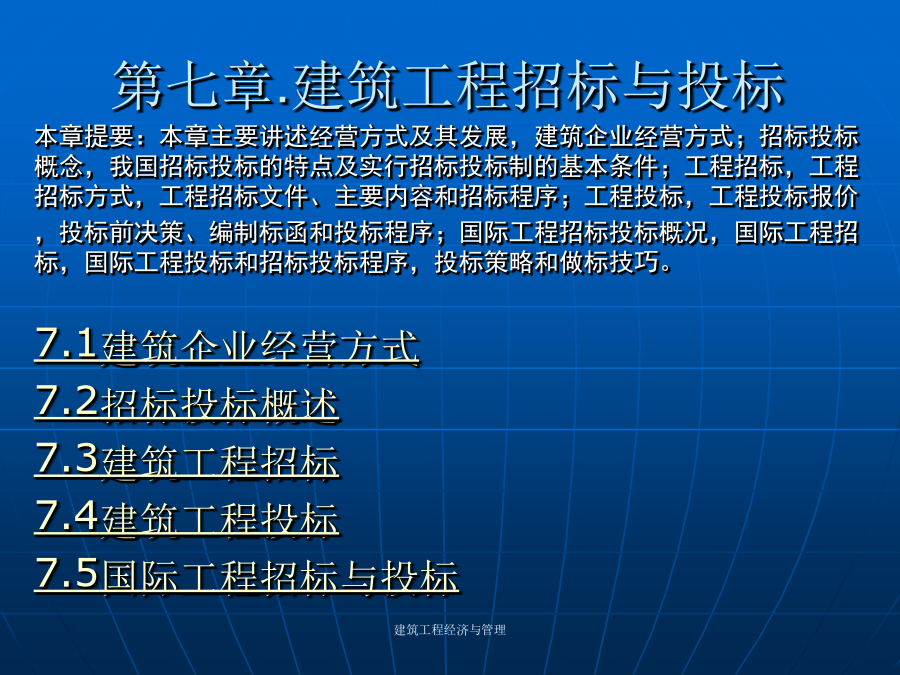 第七章.建筑工程招标与投标

本章提要：本章主要讲述经营方式及其发展，建筑企业经营方式；招标投标概念，我国招标投标的特点及实行招标投标制的基本条件；工程招标，工程招标方式，工程招标文件、主要内容和招标程序；工程投标，工程投标报价，投标前决策、编制标函和投标程序；国际工程招标投标概况，国际工程招标，国际工程投标和招标投标程序，投标策略和做标技巧。

7.1建筑企业经营方式

7.2招标投标概述

7.3建筑工程招标

7.4建筑工程投标

7.5国际工程招标与投标

建筑工程经济与管理